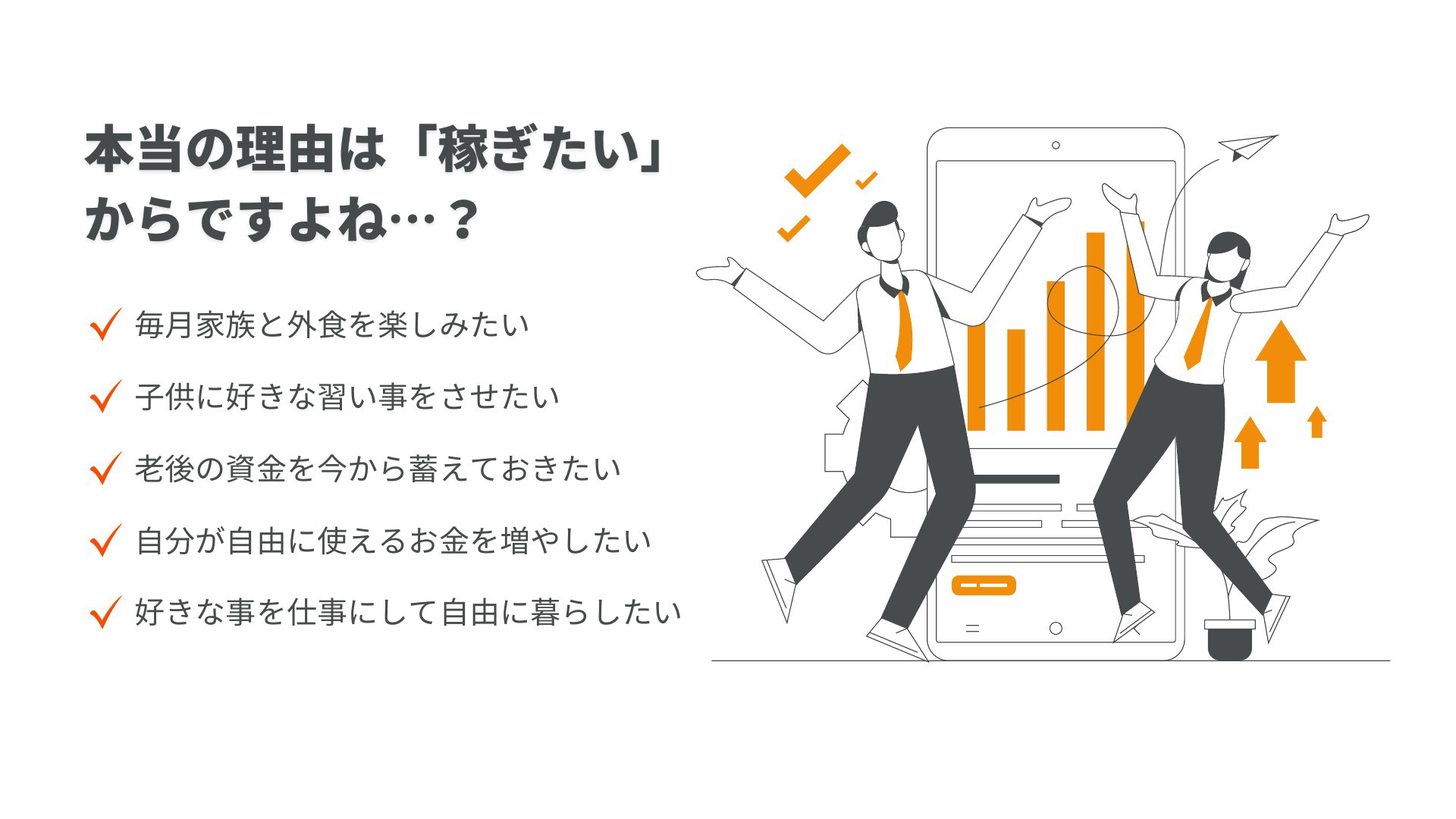 本当の理由は「稼ぎたい」からですよね…？

✓ 毎月家族と外食を楽しみたい

✓ 子供に好きな習い事をさせたい

✓ 老後の資金を今から蓄えておきたい

✓ 自分が自由に使えるお金を増やしたい

✓ 好きな事を仕事にして自由に暮らしたい